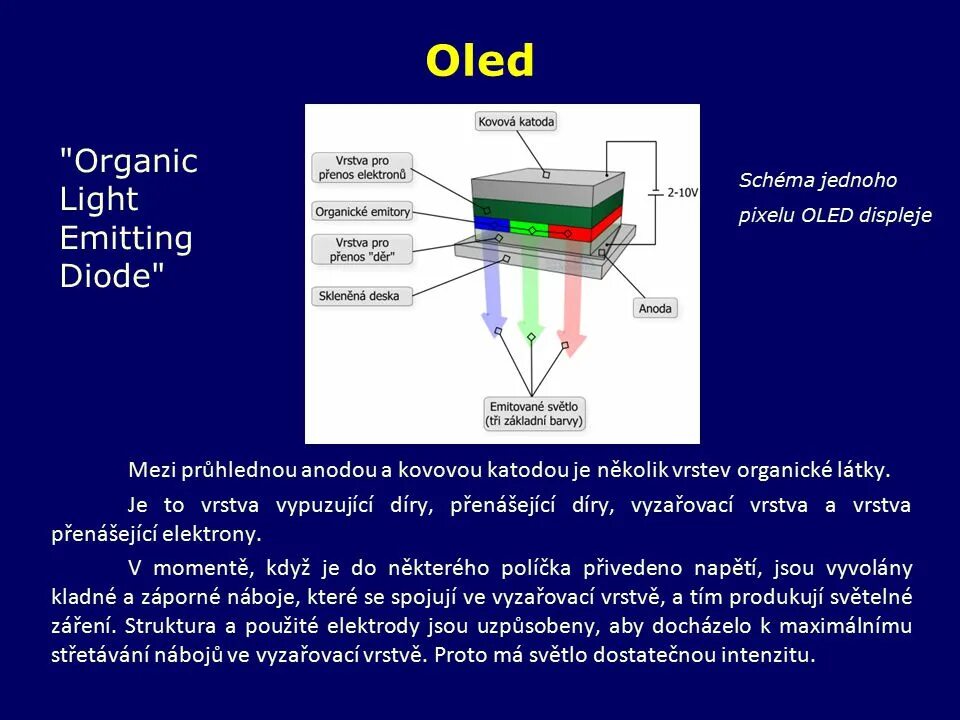 Oled

"Organic Light Emitting Diode"

Kovová katoda

Vrstva pro přenos elektronů

Organické emitory

Vrstva pro přenos "děr"

Skleněná deska

2-10V

Anoda

Emitované světlo (tři základní barvy)

Schéma jednoho pixelu OLED displeje

Mezi průhlednou anodou a kovovou katodou je několik vrstev organické látky.

Je to vrstva vypuzující díry, přenášející díry, vyzařovací vrstva a vrstva přenášející elektrony.

V momentě, když je do některého políčka přivedeno napětí, jsou vyvolány kladné a záporné náboje, které se spojují ve vyzařovací vrstvě, a tím produkují světelné záření. Struktura a použité elektrody jsou uzpůsobeny, aby docházelo k maximálnímu střetávání nábojů ve vyzařovací vrstvě. Proto má světlo dostatečnou intenzitu.